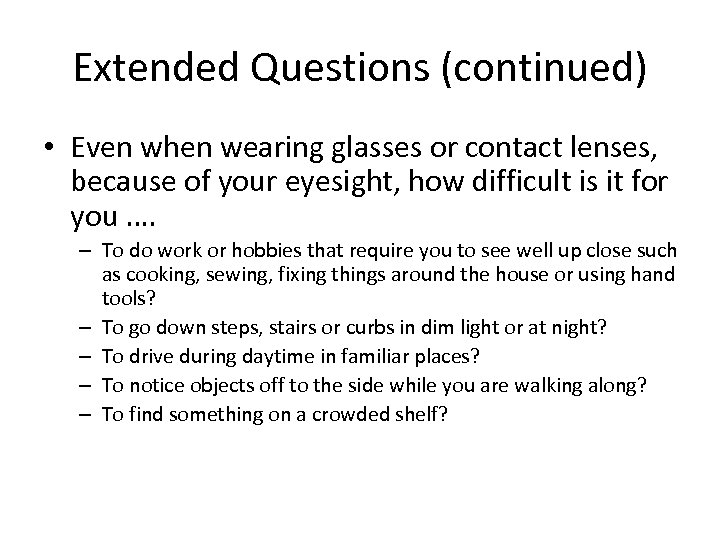 Extended Questions (continued)

• Even when wearing glasses or contact lenses, because of your eyesight, how difficult is it for you ....

– To do work or hobbies that require you to see well up close such as cooking, sewing, fixing things around the house or using hand tools?

– To go down steps, stairs or curbs in dim light or at night?

– To drive during daytime in familiar places?

– To notice objects off to the side while you are walking along?

– To find something on a crowded shelf?